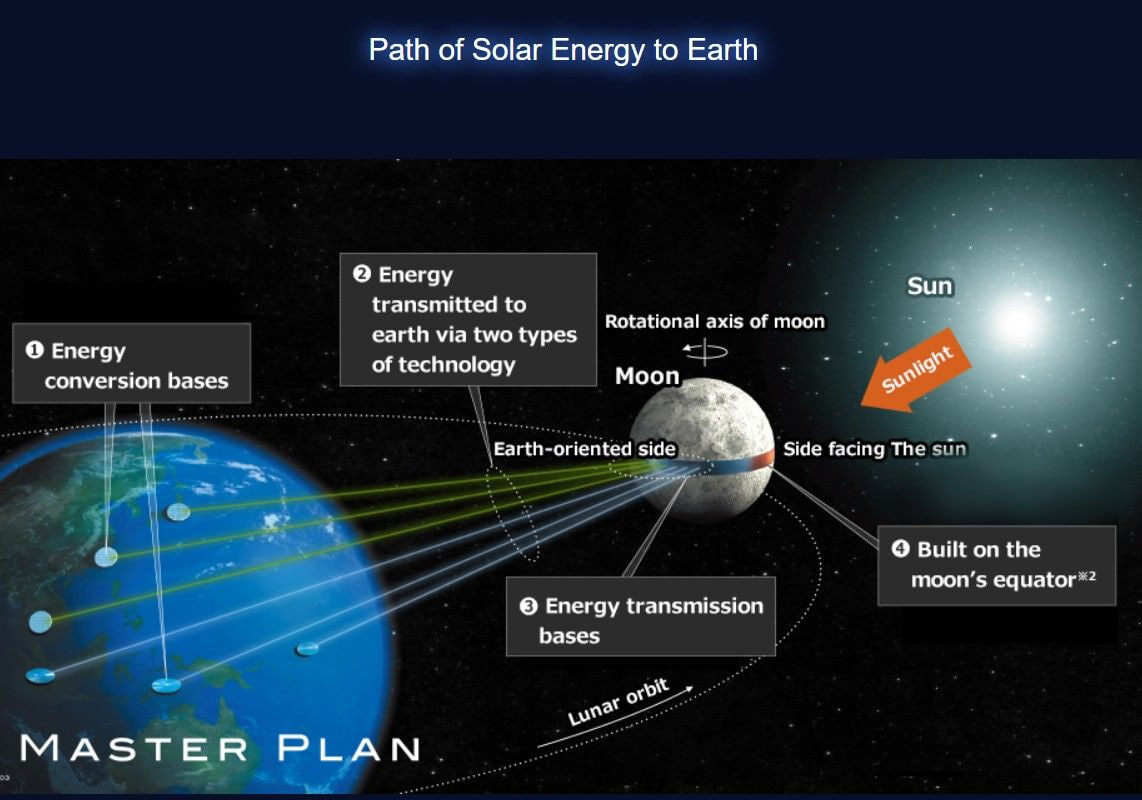 Path of Solar Energy to Earth

❶ Energy conversion bases

❷ Energy transmitted to earth via two types of technology

Rotational axis of moon

Moon

Sun

Sunlight

Earth-oriented side

Side facing The sun

❸ Energy transmission bases

❹ Built on the moon's equator※2

Lunar orbit

MASTER PLAN